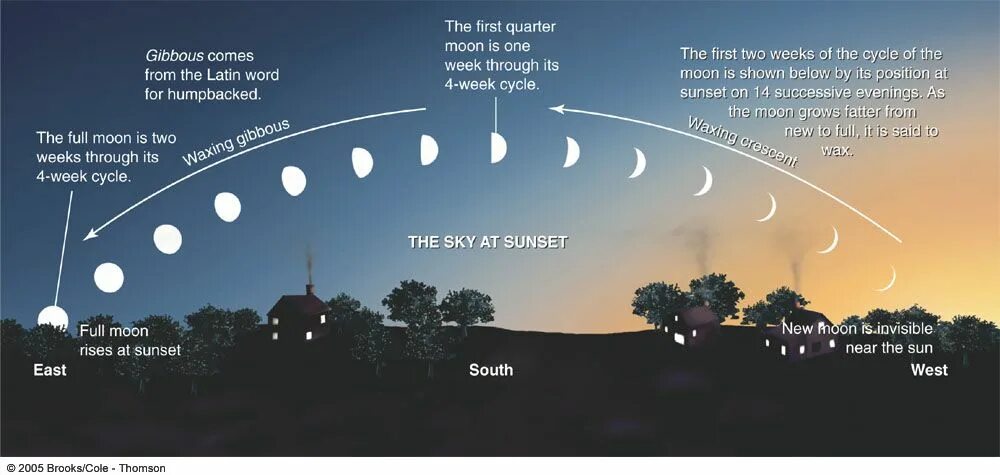 Gibbous comes from the Latin word for humpbacked.

The first quarter moon is one week through its 4-week cycle.

The first two weeks of the cycle of the moon is shown below by its position at sunset on 14 successive evenings. As the moon grows fatter from new to full, it is said to wax.

The full moon is two weeks through its 4-week cycle.

Waxing gibbous

Waxing crescent

THE SKY AT SUNSET

Full moon rises at sunset

New moon is invisible near the sun

East

South

West

© 2005 Brooks/Cole - Thomson